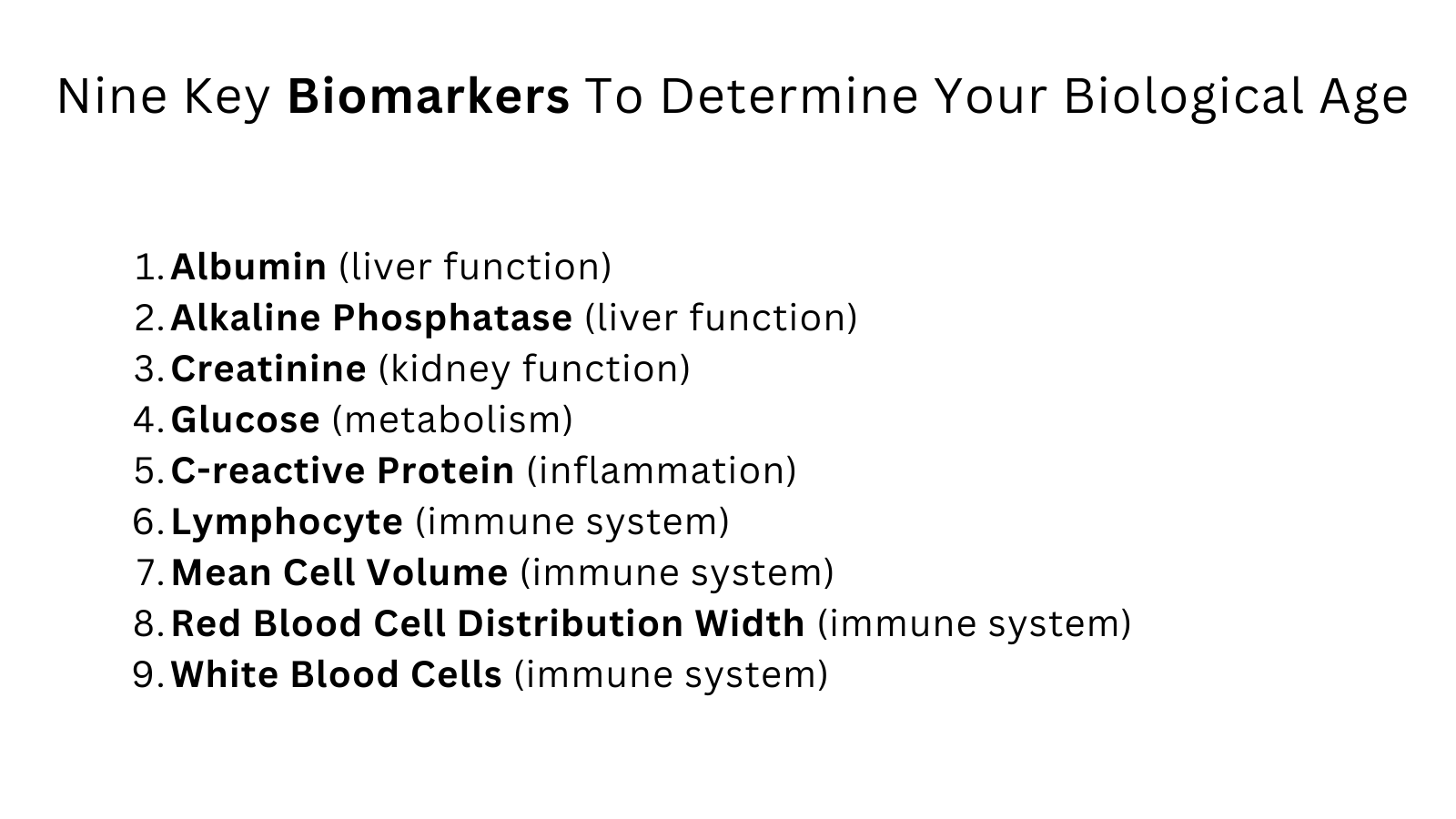 Nine Key Biomarkers To Determine Your Biological Age

1. Albumin (liver function)
2. Alkaline Phosphatase (liver function)
3. Creatinine (kidney function)
4. Glucose (metabolism)
5. C-reactive Protein (inflammation)
6. Lymphocyte (immune system)
7. Mean Cell Volume (immune system)
8. Red Blood Cell Distribution Width (immune system)
9. White Blood Cells (immune system)